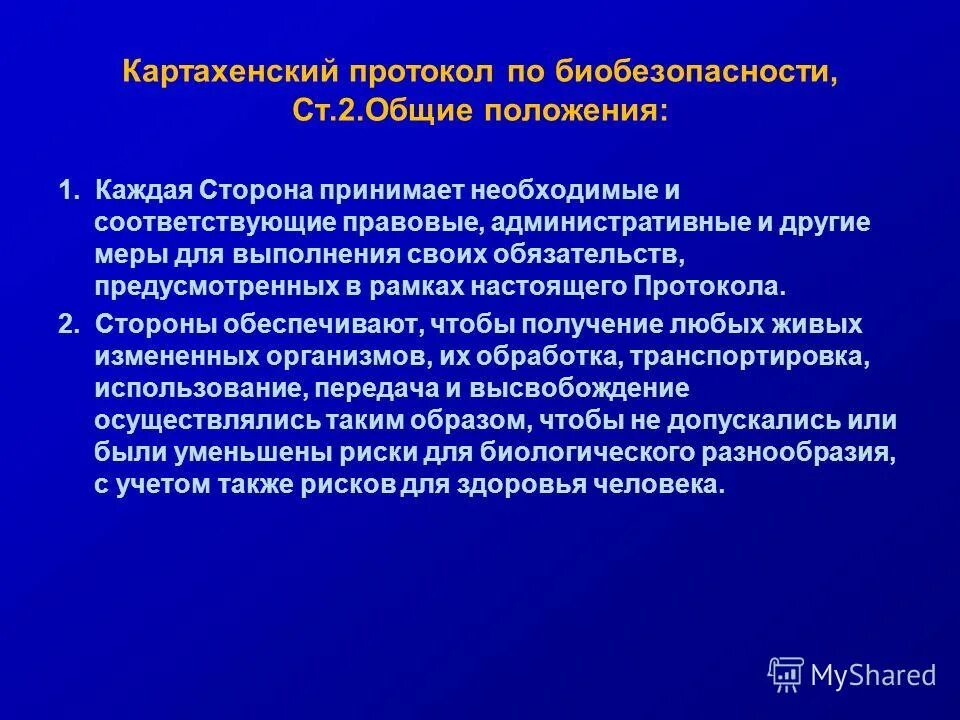 Картахенский протокол по биобезопасности, Ст.2.Общие положения:

1. Каждая Сторона принимает необходимые и соответствующие правовые, административные и другие меры для выполнения своих обязательств, предусмотренных в рамках настоящего Протокола.

2. Стороны обеспечивают, чтобы получение любых живых измененных организмов, их обработка, транспортировка, использование, передача и высвобождение осуществлялись таким образом, чтобы не допускались или были уменьшены риски для биологического разнообразия, с учетом также рисков для здоровья человека.

MyShared